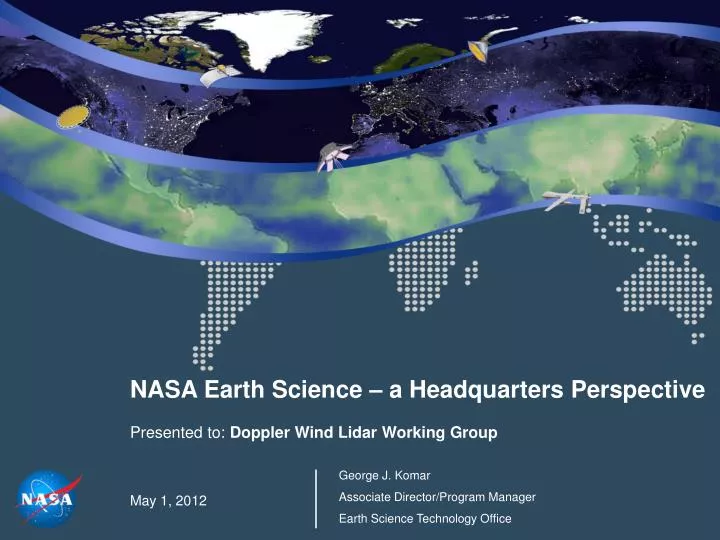 NASA Earth Science – a Headquarters Perspective

Presented to: Doppler Wind Lidar Working Group

NASA

May 1, 2012

George J. Komar
Associate Director/Program Manager
Earth Science Technology Office